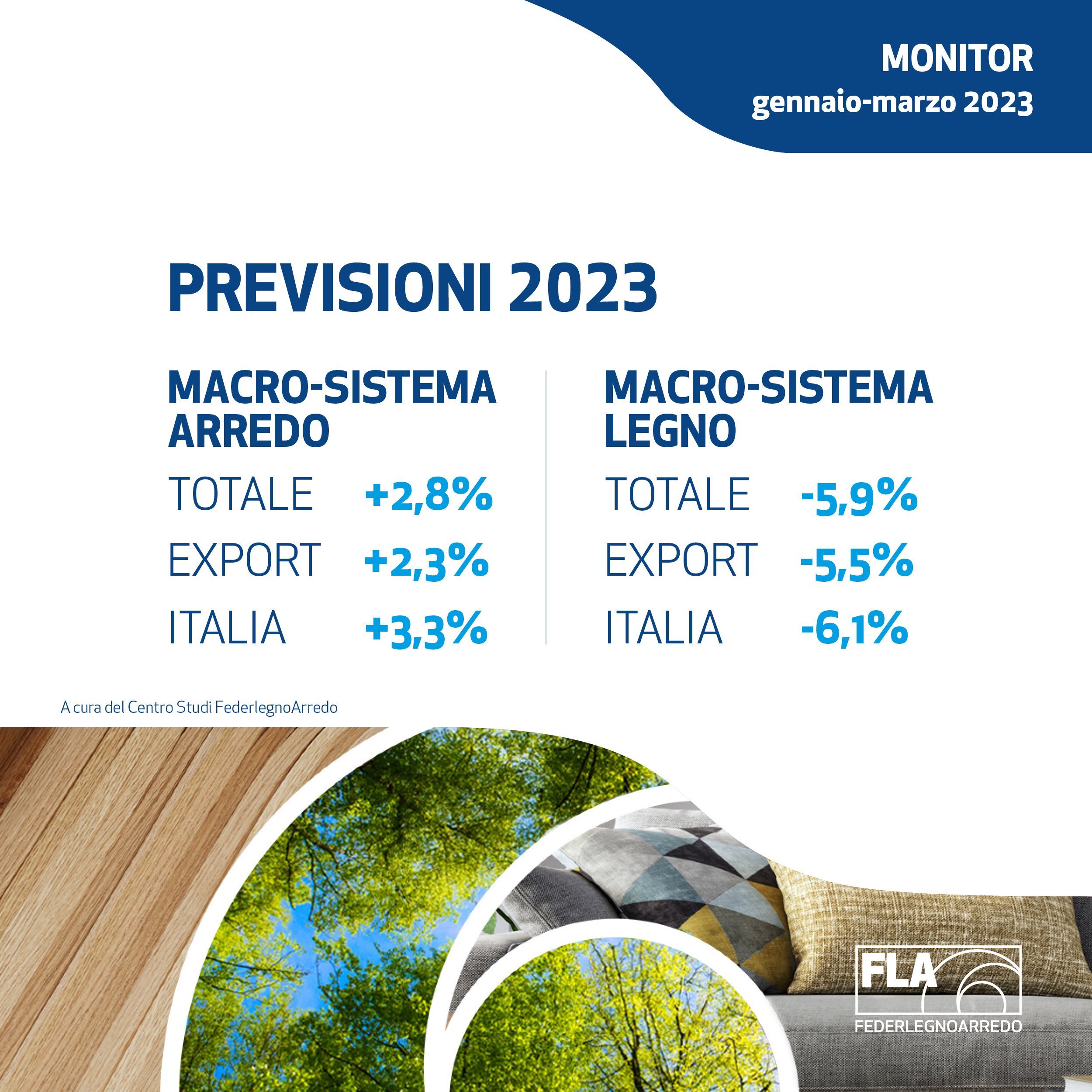 MONITOR
gennaio-marzo 2023

PREVISIONI 2023

MACRO-SISTEMA ARREDO

TOTALE +2,8%
EXPORT +2,3%
ITALIA +3,3%

MACRO-SISTEMA LEGNO

TOTALE -5,9%
EXPORT -5,5%
ITALIA -6,1%

A cura del Centro Studi FederlegnoArredo

FLA
FEDERLEGNOARREDO